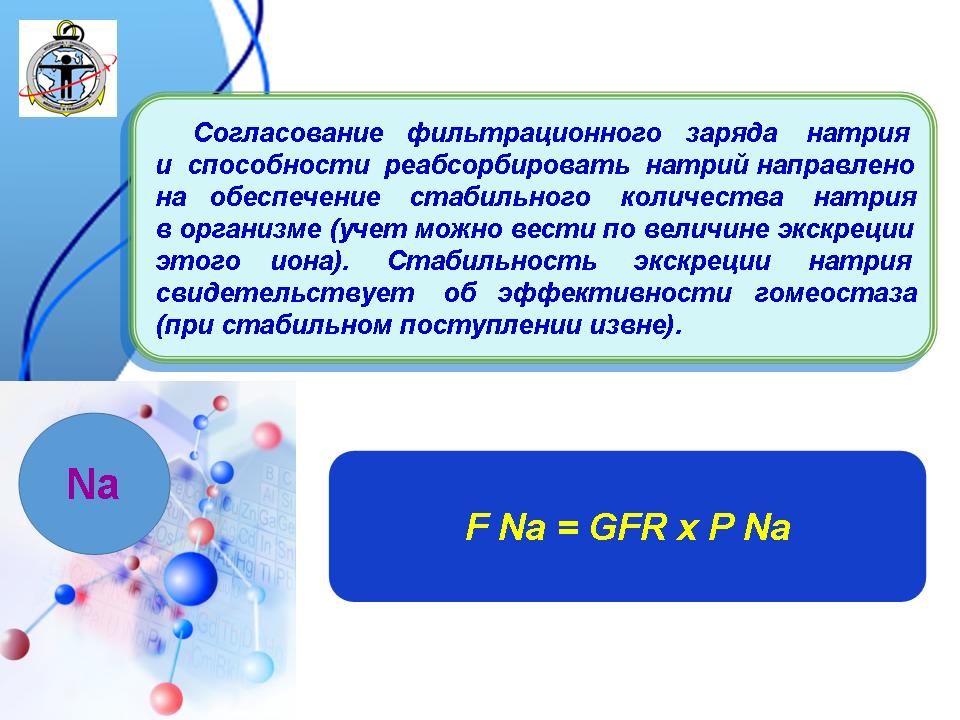 Согласование фильтрационного заряда натрия и способности реабсорбировать натрий направлено на обеспечение стабильного количества натрия в организме (учет можно вести по величине экскреции этого иона). Стабильность экскреции натрия свидетельствует об эффективности гомеостаза (при стабильном поступлении извне).

Na

F Na = GFR x P Na